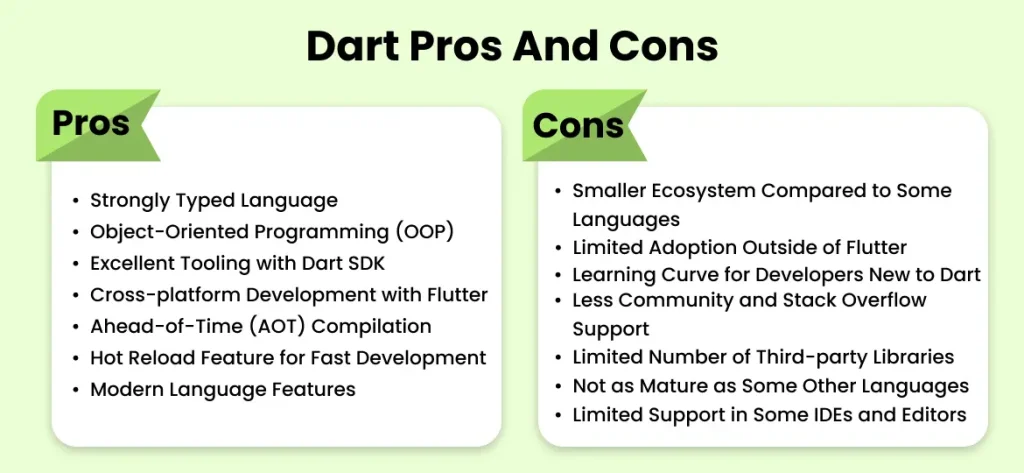 Dart Pros And Cons

Pros

- Strongly Typed Language
- Object-Oriented Programming (OOP)
- Excellent Tooling with Dart SDK
- Cross-platform Development with Flutter
- Ahead-of-Time (AOT) Compilation
- Hot Reload Feature for Fast Development
- Modern Language Features

Cons

- Smaller Ecosystem Compared to Some Languages
- Limited Adoption Outside of Flutter
- Learning Curve for Developers New to Dart
- Less Community and Stack Overflow Support
- Limited Number of Third-party Libraries
- Not as Mature as Some Other Languages
- Limited Support in Some IDEs and Editors